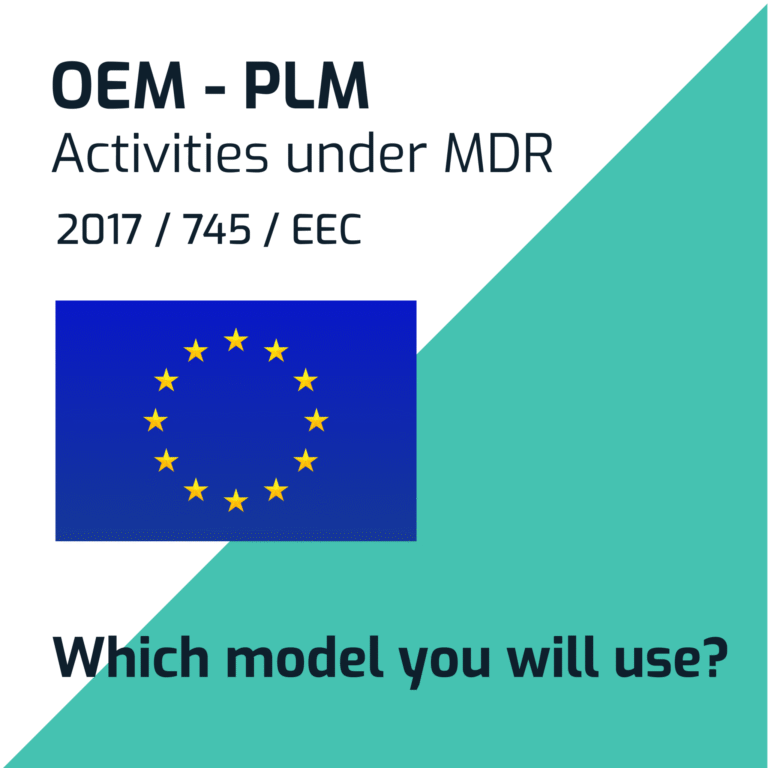 OEM - PLM

Activities under MDR

2017 / 745 / EEC

Which model you will use?